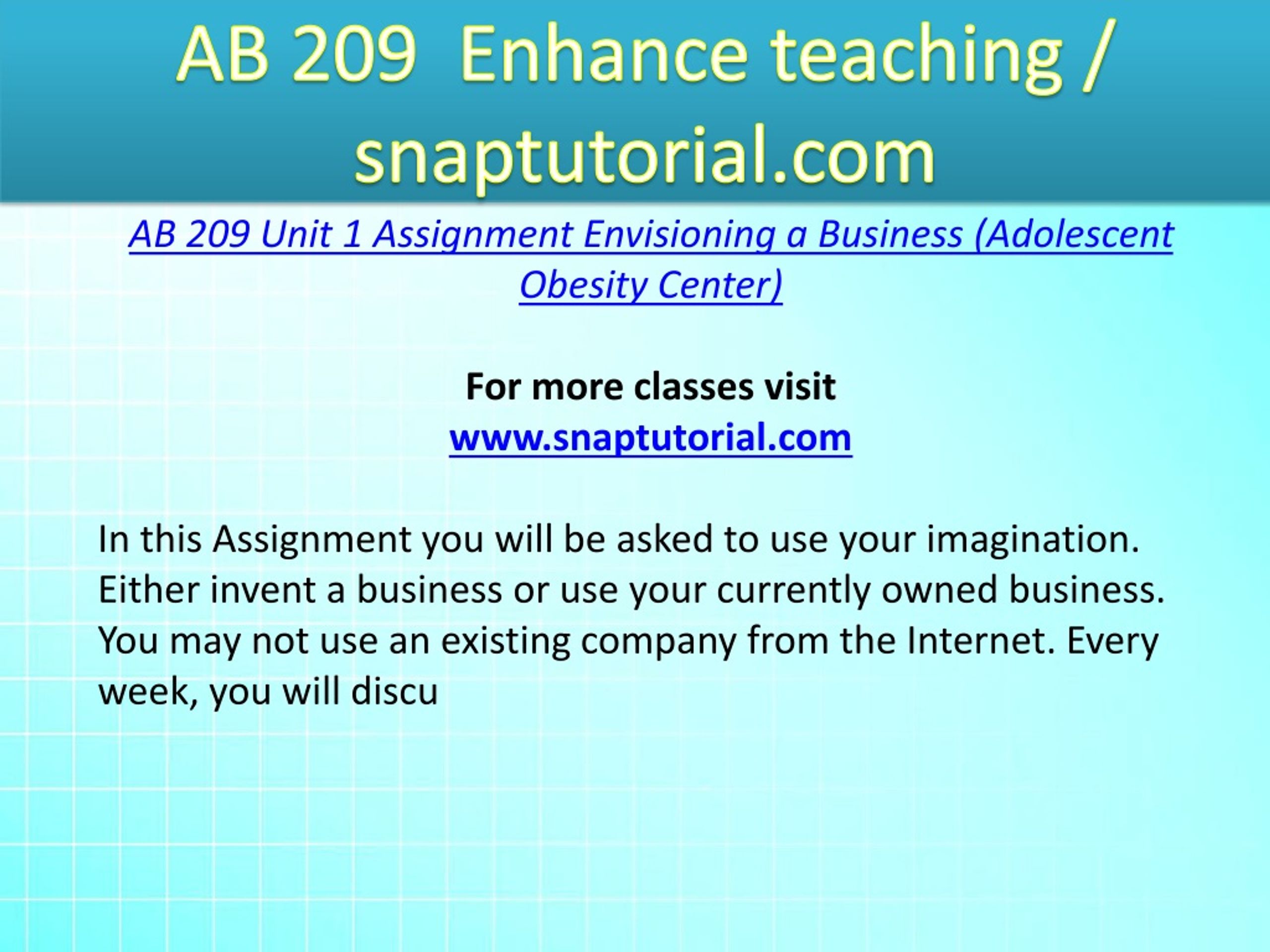 AB 209 Enhance teaching / snaptutorial.com

AB 209 Unit 1 Assignment Envisioning a Business (Adolescent Obesity Center)

For more classes visit
www.snaptutorial.com

In this Assignment you will be asked to use your imagination. Either invent a business or use your currently owned business. You may not use an existing company from the Internet. Every week, you will discu